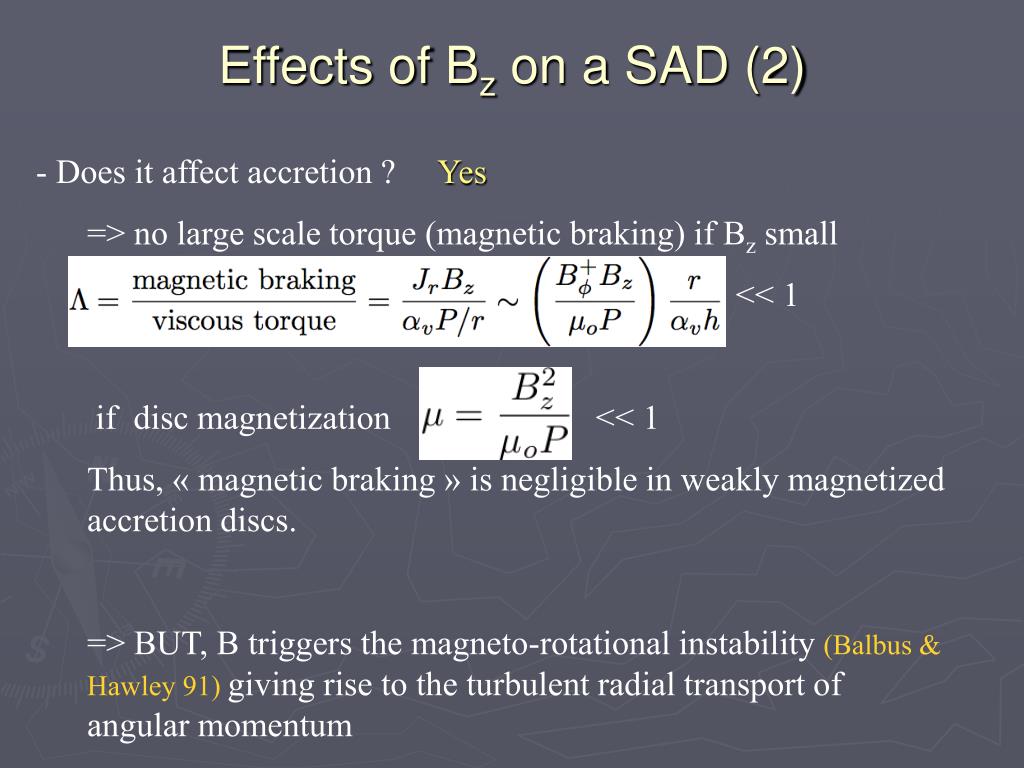 Effects of $B_z$ on a SAD (2)

- Does it affect accretion ? Yes

=> no large scale torque (magnetic braking) if $B_z$ small

$\Lambda = \frac{\text{magnetic braking}}{\text{viscous torque}} = \frac{J_r B_z}{\alpha_v P/r} \sim \left(\frac{B_\phi^+ B_z}{\mu_o P}\right) \frac{r}{\alpha_v h}$ << 1

if disc magnetization $\mu = \frac{B_z^2}{\mu_o P}$ << 1

Thus, « magnetic braking » is negligible in weakly magnetized accretion discs.

=> BUT, B triggers the magneto-rotational instability (Balbus & Hawley 91) giving rise to the turbulent radial transport of angular momentum